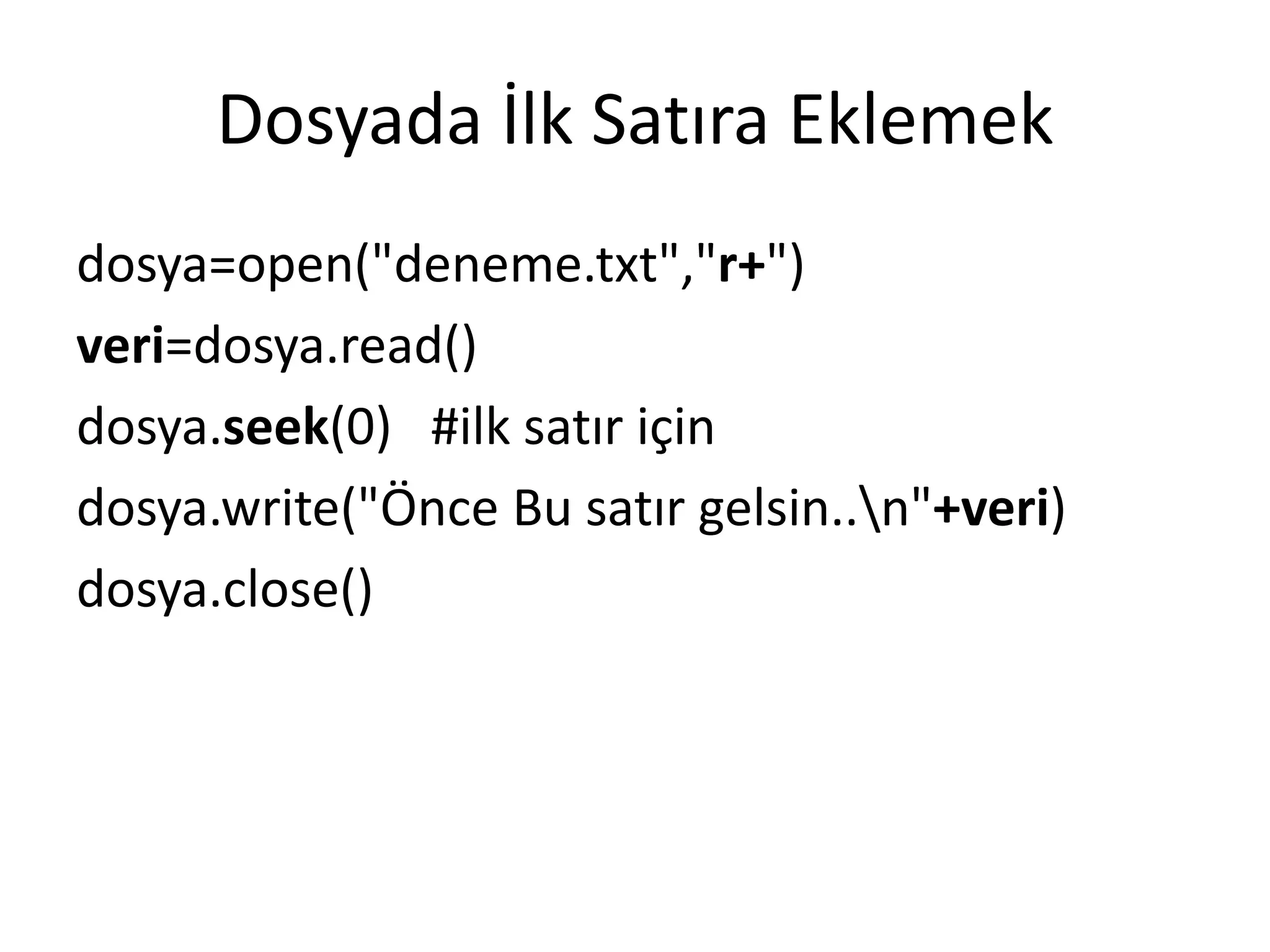 Dosyada İlk Satıra Eklemek

dosya=open("deneme.txt","r+")

veri=dosya.read()

dosya.seek(0)   #ilk satır için

dosya.write("Önce Bu satır gelsin..\n"+veri)

dosya.close()